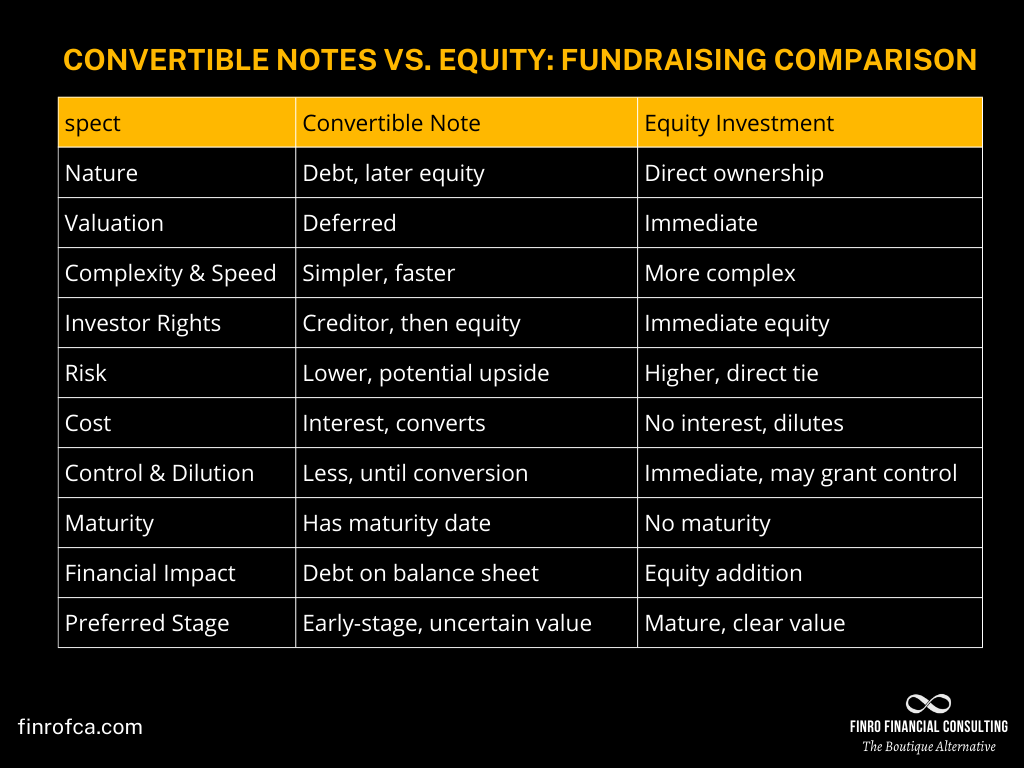 CONVERTIBLE NOTES VS. EQUITY: FUNDRAISING COMPARISON

| spect | Convertible Note | Equity Investment |
|---|---|---|
| Nature | Debt, later equity | Direct ownership |
| Valuation | Deferred | Immediate |
| Complexity & Speed | Simpler, faster | More complex |
| Investor Rights | Creditor, then equity | Immediate equity |
| Risk | Lower, potential upside | Higher, direct tie |
| Cost | Interest, converts | No interest, dilutes |
| Control & Dilution | Less, until conversion | Immediate, may grant control |
| Maturity | Has maturity date | No maturity |
| Financial Impact | Debt on balance sheet | Equity addition |
| Preferred Stage | Early-stage, uncertain value | Mature, clear value |

finrofca.com

FINRO FINANCIAL CONSULTING
The Boutique Alternative